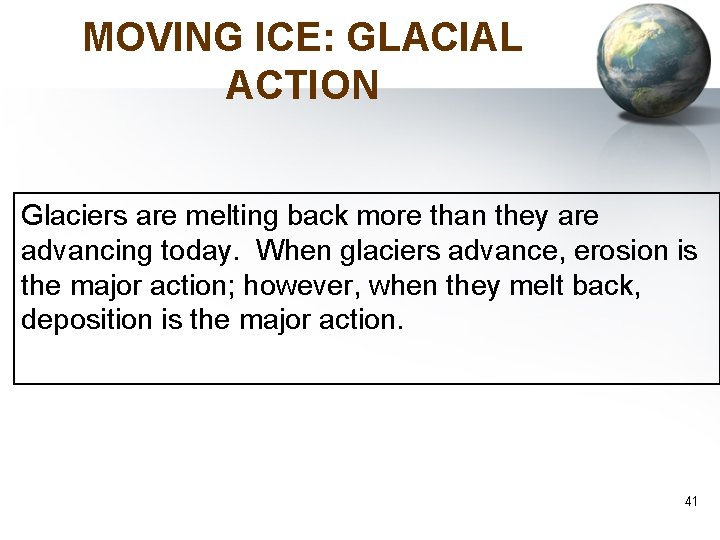 MOVING ICE: GLACIAL ACTION

Glaciers are melting back more than they are advancing today. When glaciers advance, erosion is the major action; however, when they melt back, deposition is the major action.

41